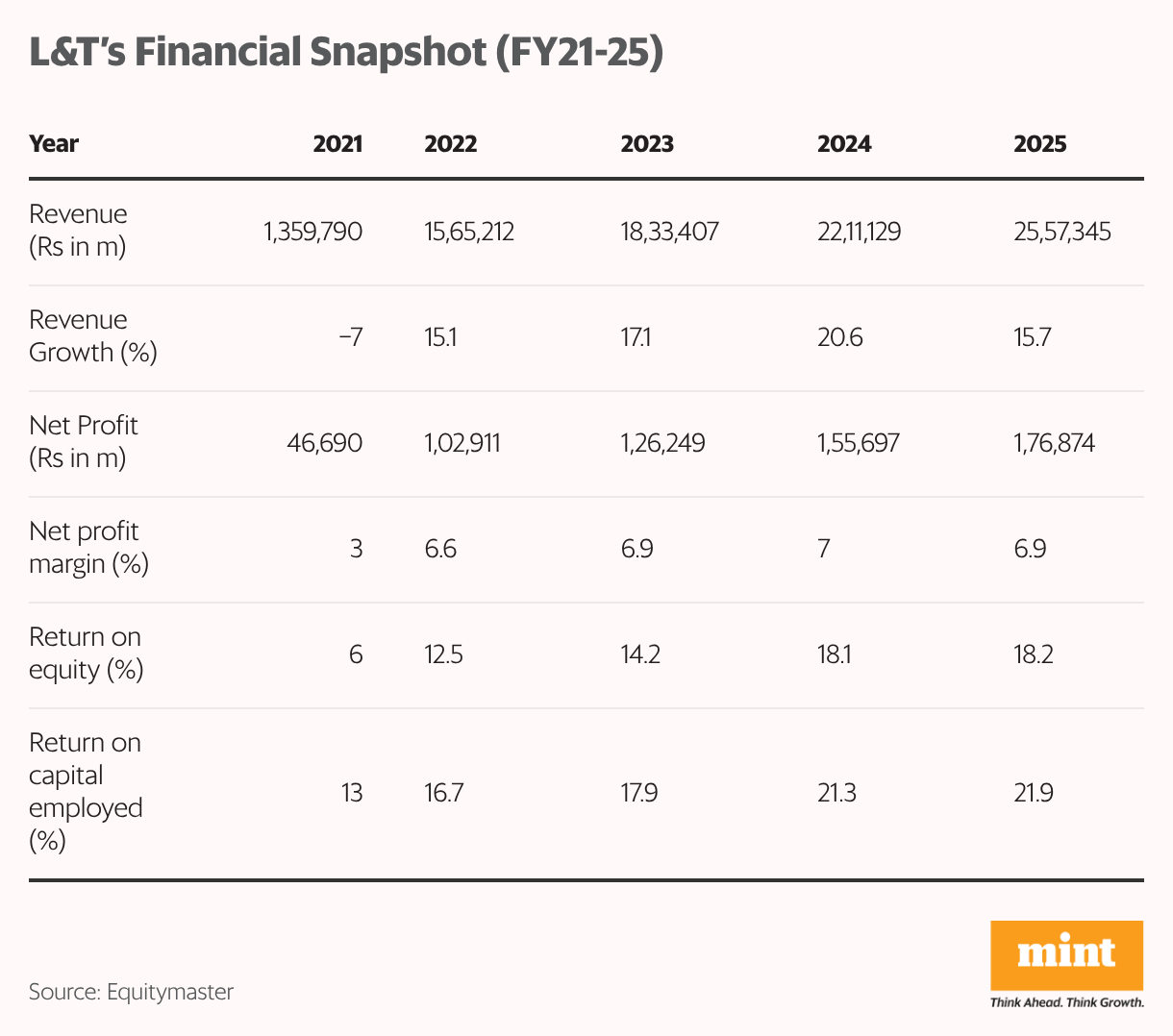 L&T's Financial Snapshot (FY21-25)

| Year | 2021 | 2022 | 2023 | 2024 | 2025 |
|---|---|---|---|---|---|
| Revenue (Rs in m) | 1,359,790 | 15,65,212 | 18,33,407 | 22,11,129 | 25,57,345 |
| Revenue Growth (%) | −7 | 15.1 | 17.1 | 20.6 | 15.7 |
| Net Profit (Rs in m) | 46,690 | 1,02,911 | 1,26,249 | 1,55,697 | 1,76,874 |
| Net profit margin (%) | 3 | 6.6 | 6.9 | 7 | 6.9 |
| Return on equity (%) | 6 | 12.5 | 14.2 | 18.1 | 18.2 |
| Return on capital employed (%) | 13 | 16.7 | 17.9 | 21.3 | 21.9 |

Source: Equitymaster

mint
Think Ahead. Think Growth.